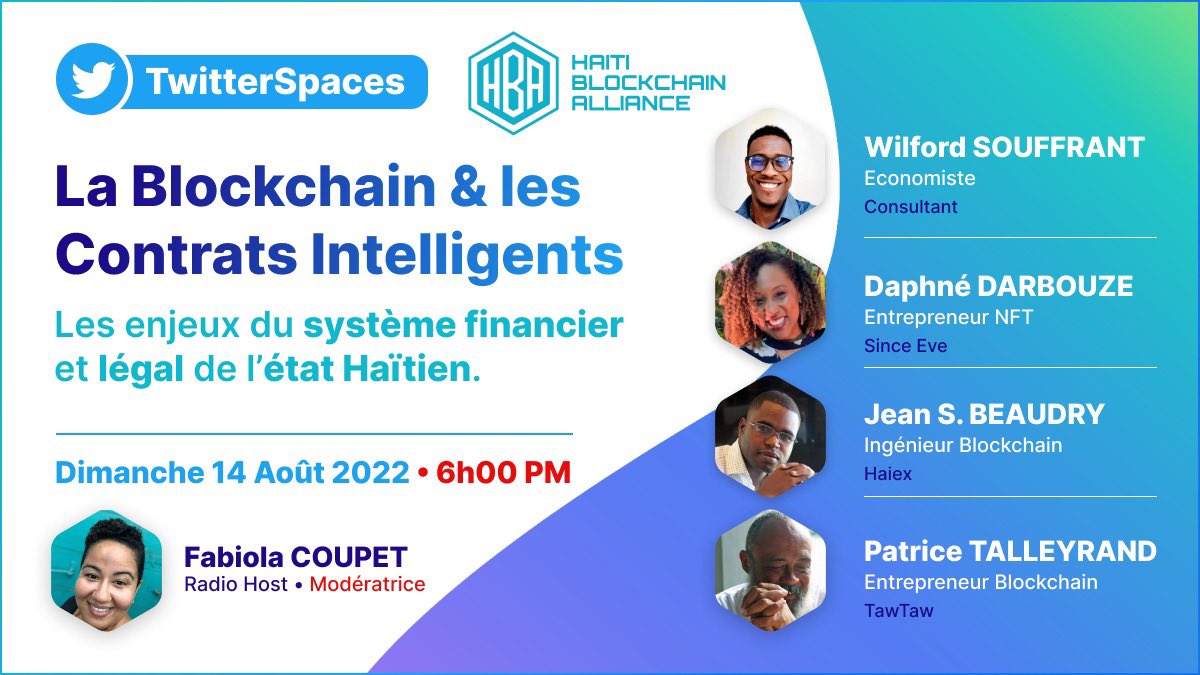 TwitterSpaces

HBA HAITI BLOCKCHAIN ALLIANCE

La Blockchain & les Contrats Intelligents

Les enjeux du système financier et légal de l'état Haïtien.

Dimanche 14 Août 2022 • 6h00 PM

Fabiola COUPET
Radio Host • Modératrice

Wilford SOUFFRANT
Economiste
Consultant

Daphné DARBOUZE
Entrepreneur NFT
Since Eve

Jean S. BEAUDRY
Ingénieur Blockchain
Haiex

Patrice TALLEYRAND
Entrepreneur Blockchain
TawTaw